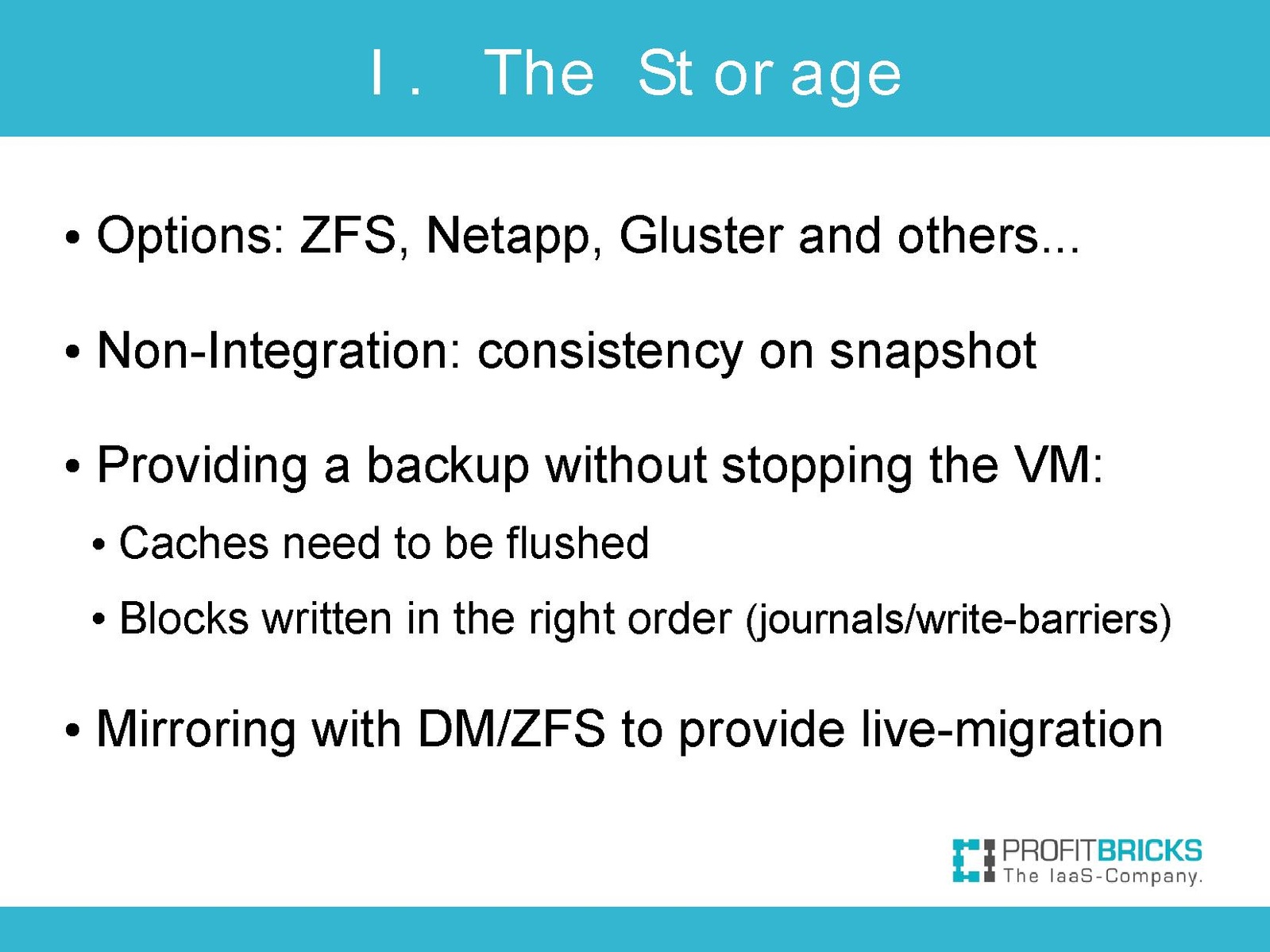 I. The Storage

• Options: ZFS, Netapp, Gluster and others...

• Non-Integration: consistency on snapshot

• Providing a backup without stopping the VM:
  • Caches need to be flushed
  • Blocks written in the right order (journals/write-barriers)

• Mirroring with DM/ZFS to provide live-migration

PROFITBRICKS
The IaaS-Company.